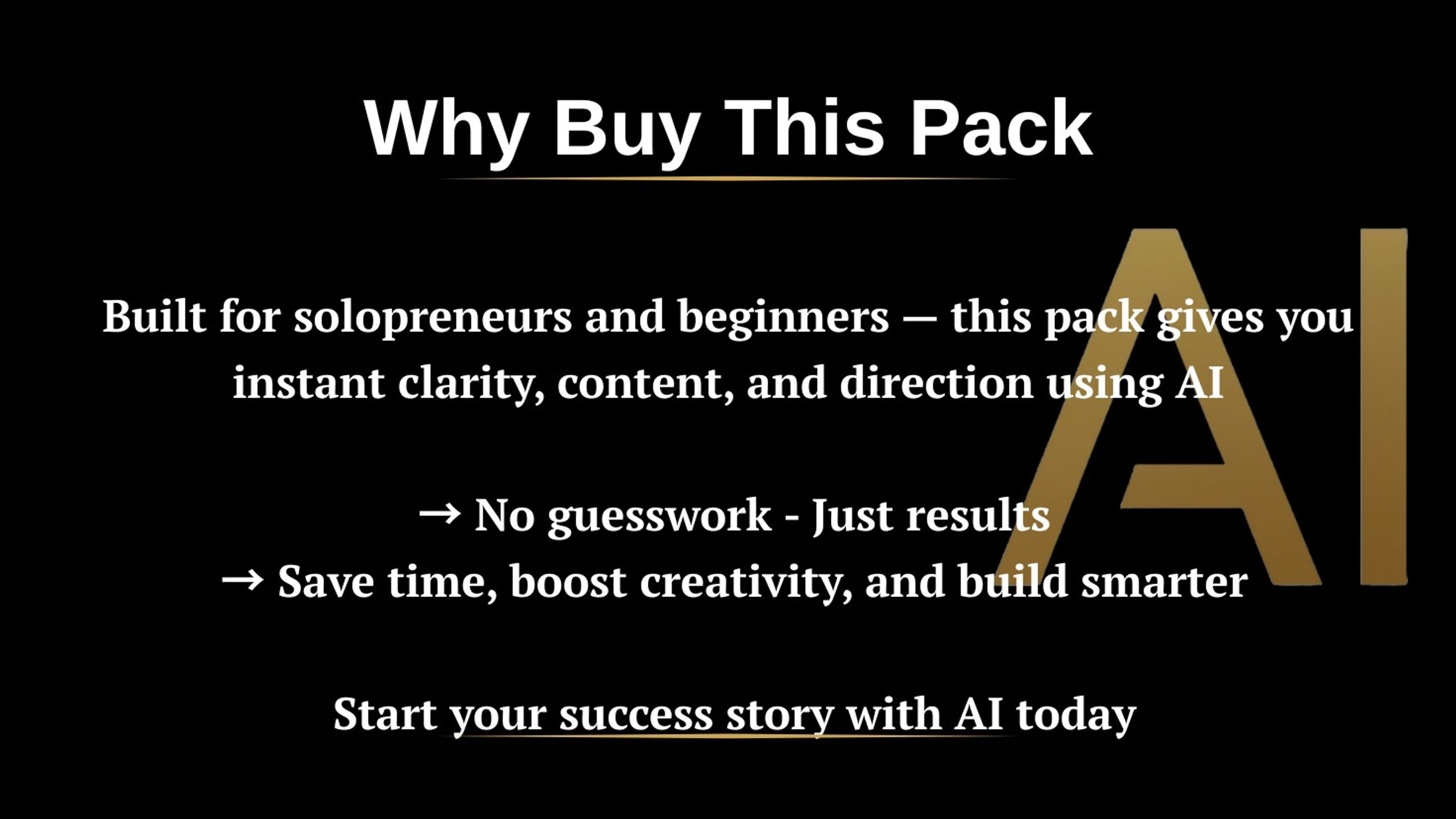 Why Buy This Pack

Built for solopreneurs and beginners — this pack gives you instant clarity, content, and direction using AI

→ No guesswork - Just results
→ Save time, boost creativity, and build smarter

Start your success story with AI today

AI